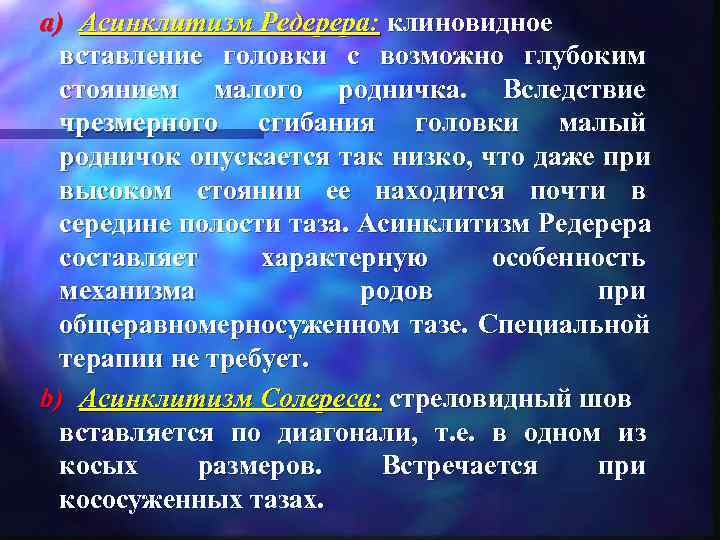 a) Асинклитизм Редерера: клиновидное вставление головки с возможно глубоким стоянием малого родничка. Вследствие чрезмерного сгибания головки малый родничок опускается так низко, что даже при высоком стоянии ее находится почти в середине полости таза. Асинклитизм Редерера составляет характерную особенность механизма родов при общеравномерносуженном тазе. Специальной терапии не требует.

b) Асинклитизм Солереса: стреловидный шов вставляется по диагонали, т.е. в одном из косых размеров. Встречается при кососуженных тазах.